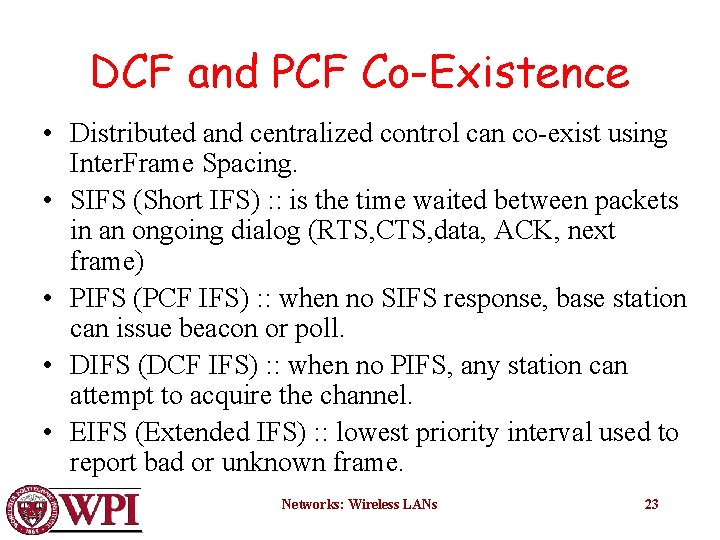 DCF and PCF Co-Existence

• Distributed and centralized control can co-exist using InterFrame Spacing.

• SIFS (Short IFS) :: is the time waited between packets in an ongoing dialog (RTS,CTS,data, ACK, next frame)

• PIFS (PCF IFS) :: when no SIFS response, base station can issue beacon or poll.

• DIFS (DCF IFS) :: when no PIFS, any station can attempt to acquire the channel.

• EIFS (Extended IFS) :: lowest priority interval used to report bad or unknown frame.

WPI

Networks: Wireless LANs

23